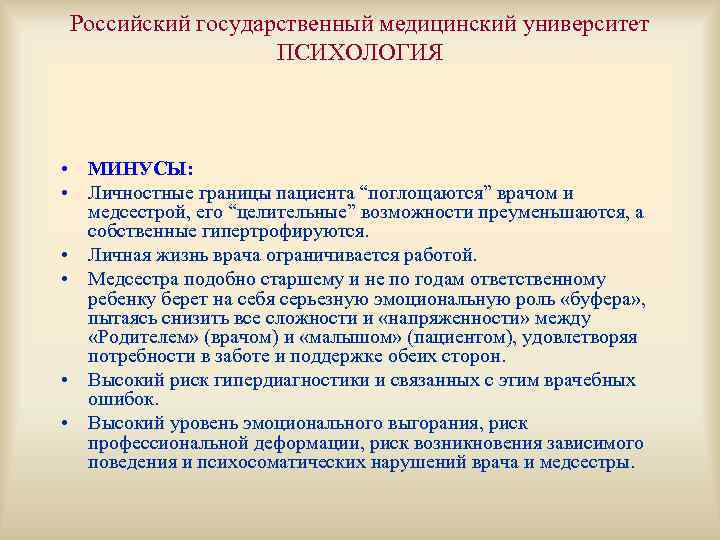 Российский государственный медицинский университет
ПСИХОЛОГИЯ

• МИНУСЫ:
• Личностные границы пациента “поглощаются” врачом и медсестрой, его “целительные” возможности преуменьшаются, а собственные гипертрофируются.
• Личная жизнь врача ограничивается работой.
• Медсестра подобно старшему и не по годам ответственному ребенку берет на себя серьезную эмоциональную роль «буфера», пытаясь снизить все сложности и «напряженности» между «Родителем» (врачом) и «малышом» (пациентом), удовлетворяя потребности в заботе и поддержке обеих сторон.
• Высокий риск гипердиагностики и связанных с этим врачебных ошибок.
• Высокий уровень эмоционального выгорания, риск профессиональной деформации, риск возникновения зависимого поведения и психосоматических нарушений врача и медсестры.